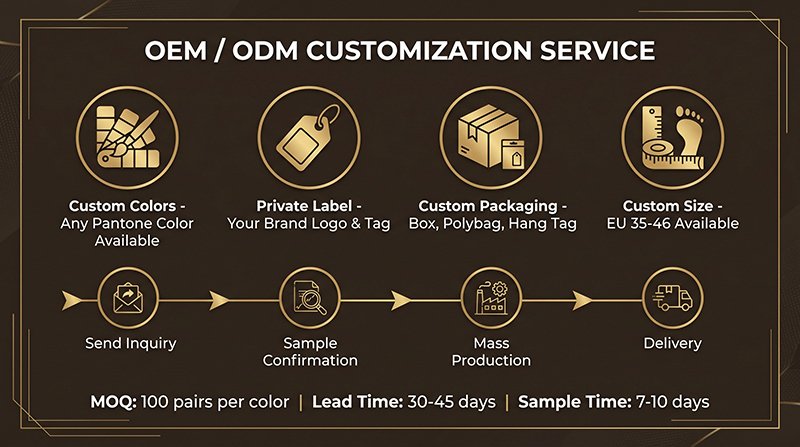 OEM / ODM CUSTOMIZATION SERVICE

Custom Colors - Any Pantone Color Available

Private Label - Your Brand Logo & Tag

Custom Packaging - Box, Polybag, Hang Tag

Custom Size - EU 35-46 Available

Send Inquiry

Sample Confirmation

Mass Production

Delivery

MOQ: 100 pairs per color | Lead Time: 30-45 days | Sample Time: 7-10 days